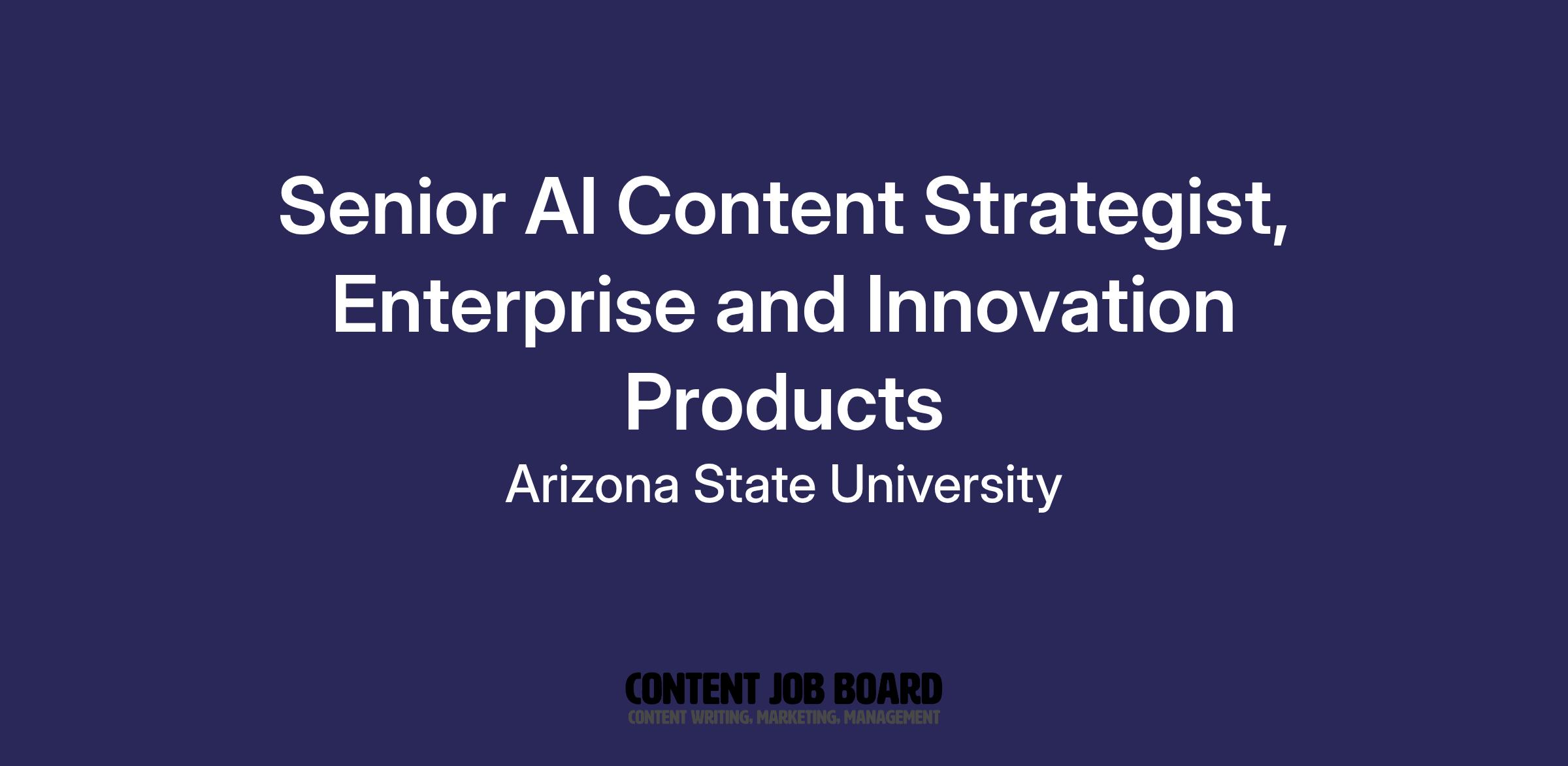 Senior AI Content Strategist, Enterprise and Innovation Products

Arizona State University

CONTENT JOB BOARD
CONTENT WRITING, MARKETING, MANAGEMENT